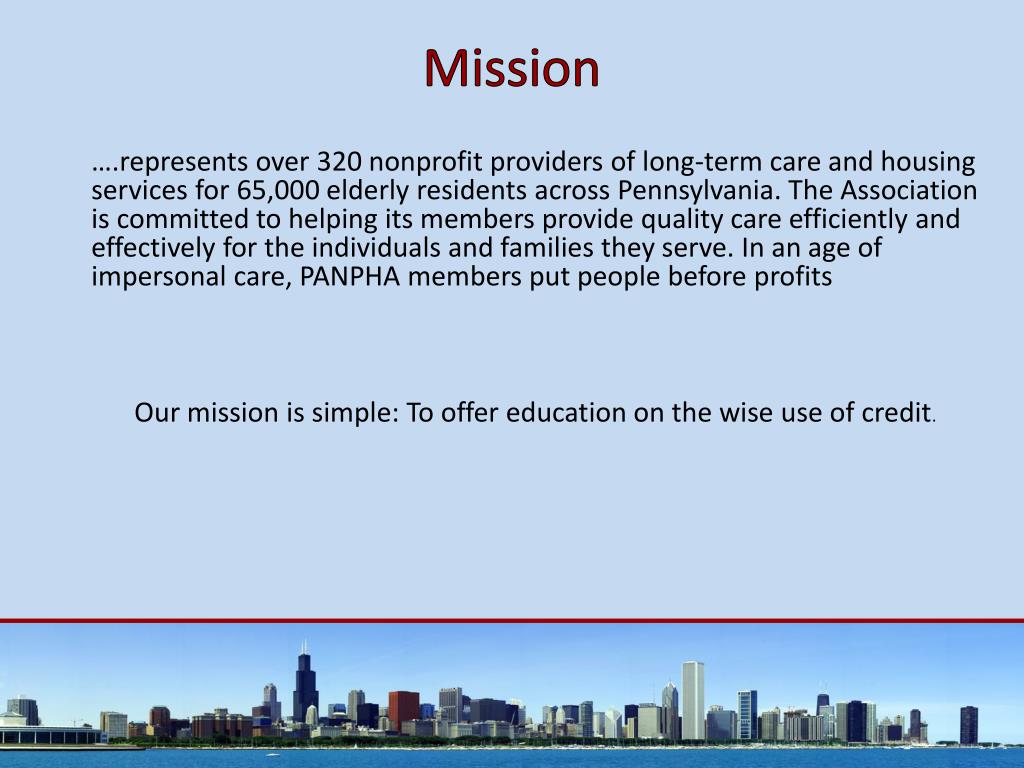 Mission

….represents over 320 nonprofit providers of long-term care and housing services for 65,000 elderly residents across Pennsylvania. The Association is committed to helping its members provide quality care efficiently and effectively for the individuals and families they serve. In an age of impersonal care, PANPHA members put people before profits

Our mission is simple: To offer education on the wise use of credit.